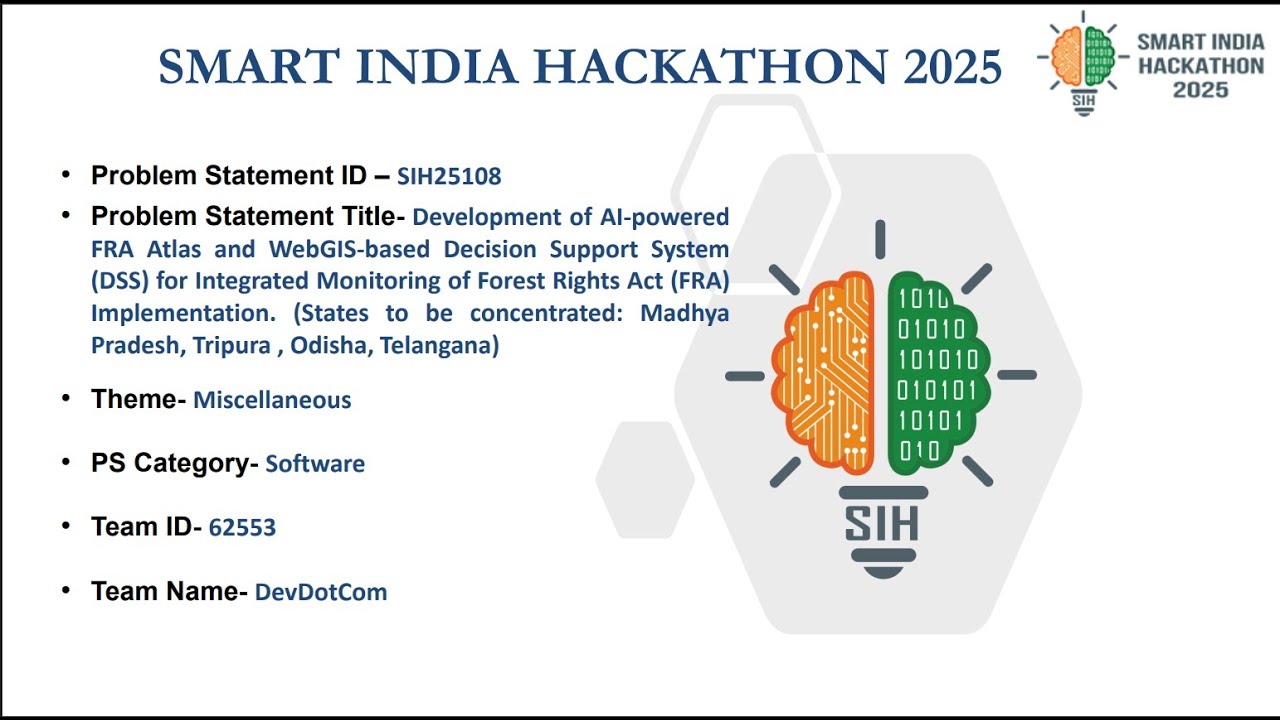 SMART INDIA HACKATHON 2025

SIH

SMART INDIA HACKATHON 2025

• Problem Statement ID – SIH25108

• Problem Statement Title- Development of AI-powered FRA Atlas and WebGIS-based Decision Support System (DSS) for Integrated Monitoring of Forest Rights Act (FRA) Implementation. (States to be concentrated: Madhya Pradesh, Tripura , Odisha, Telangana)

• Theme- Miscellaneous

• PS Category- Software

• Team ID- 62553

• Team Name- DevDotCom

1010
01010
101010
010101
10101
010

SIH